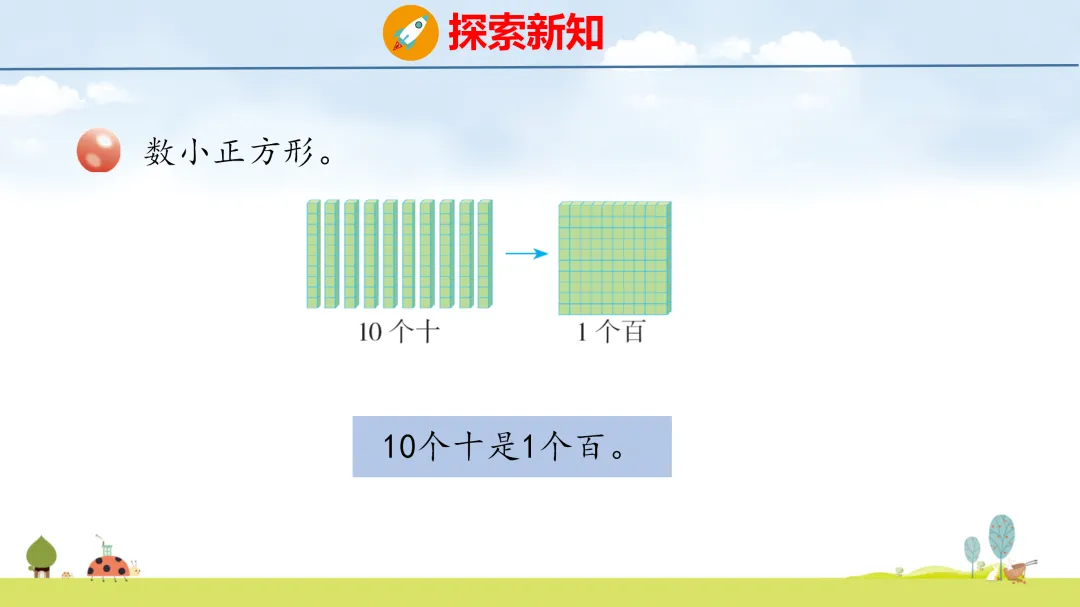 探索新知

数小正方形。

10 个十

1 个百

10个十是1个百。